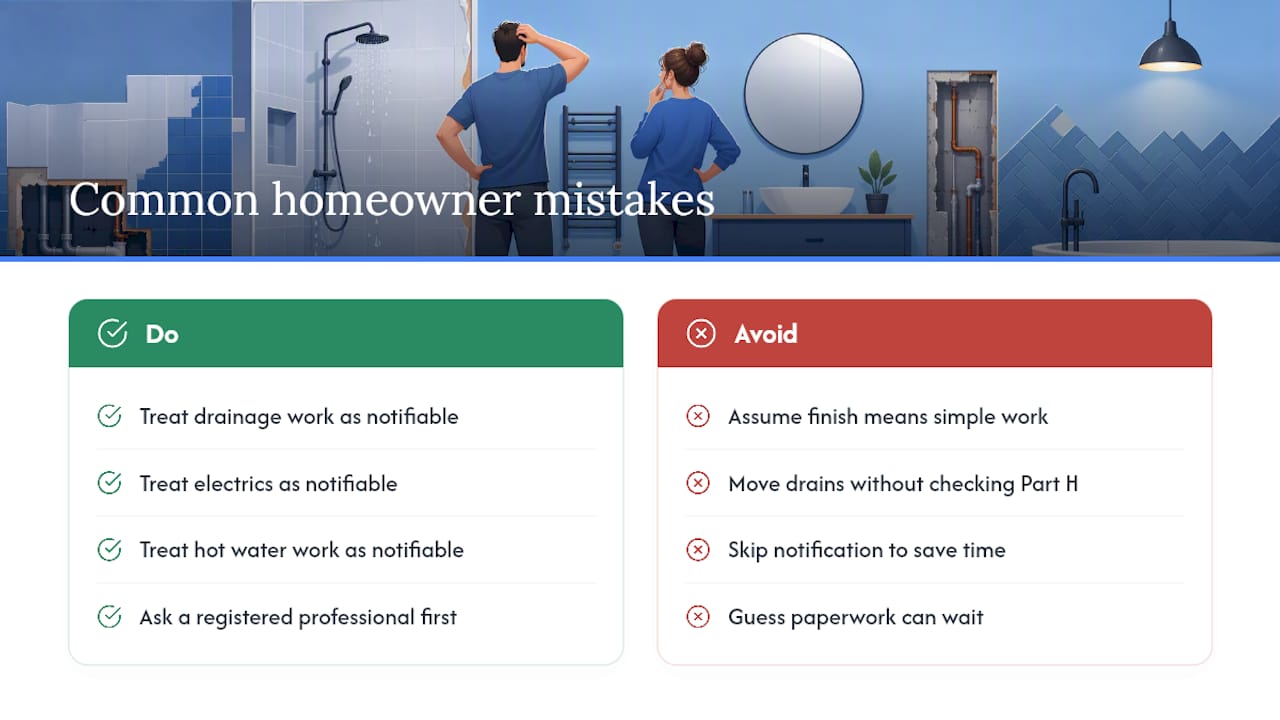 Common homeowner mistakes

Do

Treat drainage work as notifiable

Treat electrics as notifiable

Treat hot water work as notifiable

Ask a registered professional first

Avoid

Assume finish means simple work

Move drains without checking Part H

Skip notification to save time

Guess paperwork can wait